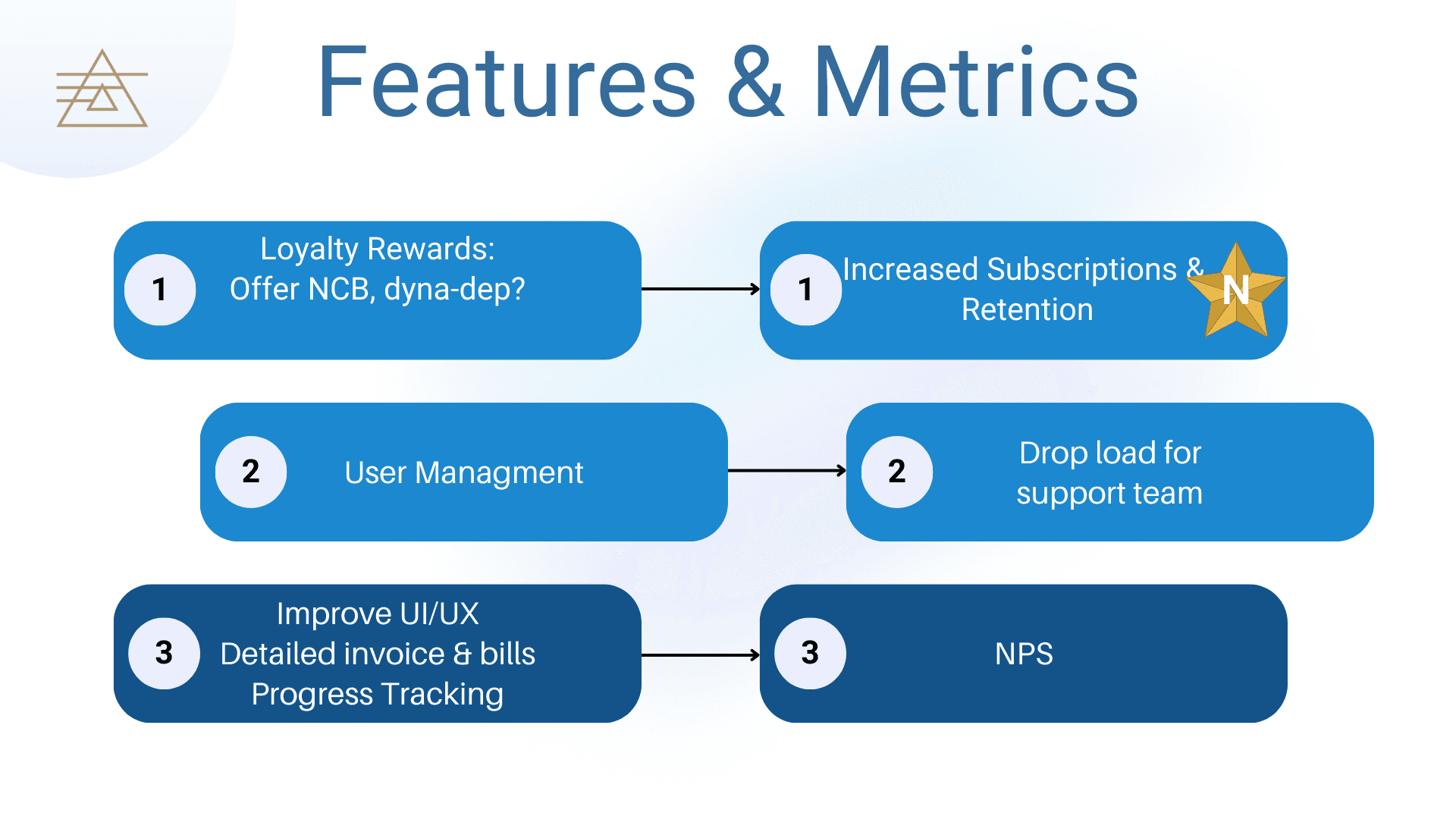 Features & Metrics

1 Loyalty Rewards:
Offer NCB, dyna-dep?

1 Increased Subscriptions & Retention

N

2 User Managment

2 Drop load for support team

3 Improve UI/UX
Detailed invoice & bills
Progress Tracking

3 NPS